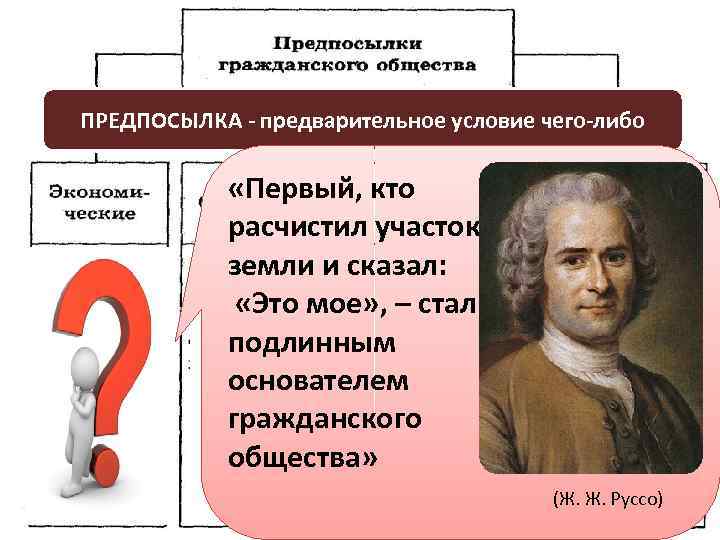 Предпосылки гражданского общества

ПРЕДПОСЫЛКА - предварительное условие чего-либо

Экономические

«Первый, кто расчистил участок земли и сказал: «Это мое», – стал подлинным основателем гражданского общества»

(Ж. Ж. Руссо)